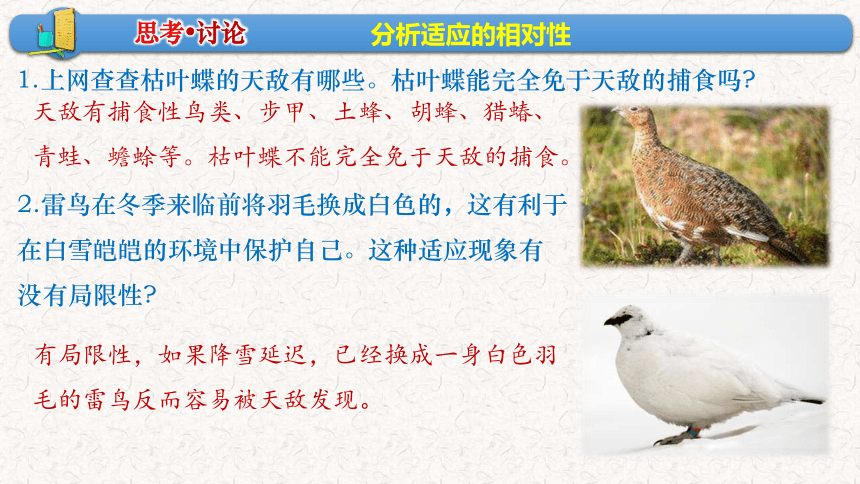 思考•讨论

分析适应的相对性

1.上网查查枯叶蝶的天敌有哪些。枯叶蝶能完全免于天敌的捕食吗?

天敌有捕食性鸟类、步甲、土蜂、胡蜂、猎蝽、青蛙、蟾蜍等。枯叶蝶不能完全免于天敌的捕食。

2.雷鸟在冬季来临前将羽毛换成白色的，这有利于在白雪皑皑的环境中保护自己。这种适应现象有没有局限性?

有局限性，如果降雪延迟，已经换成一身白色羽毛的雷鸟反而容易被天敌发现。